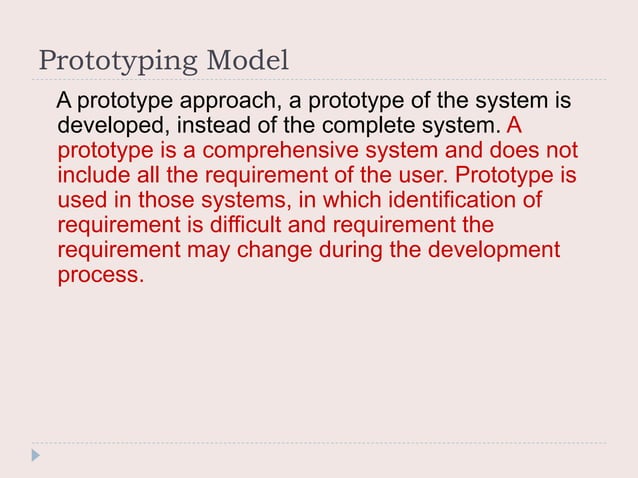 Prototyping Model

A prototype approach, a prototype of the system is developed, instead of the complete system. A prototype is a comprehensive system and does not include all the requirement of the user. Prototype is used in those systems, in which identification of requirement is difficult and requirement the requirement may change during the development process.